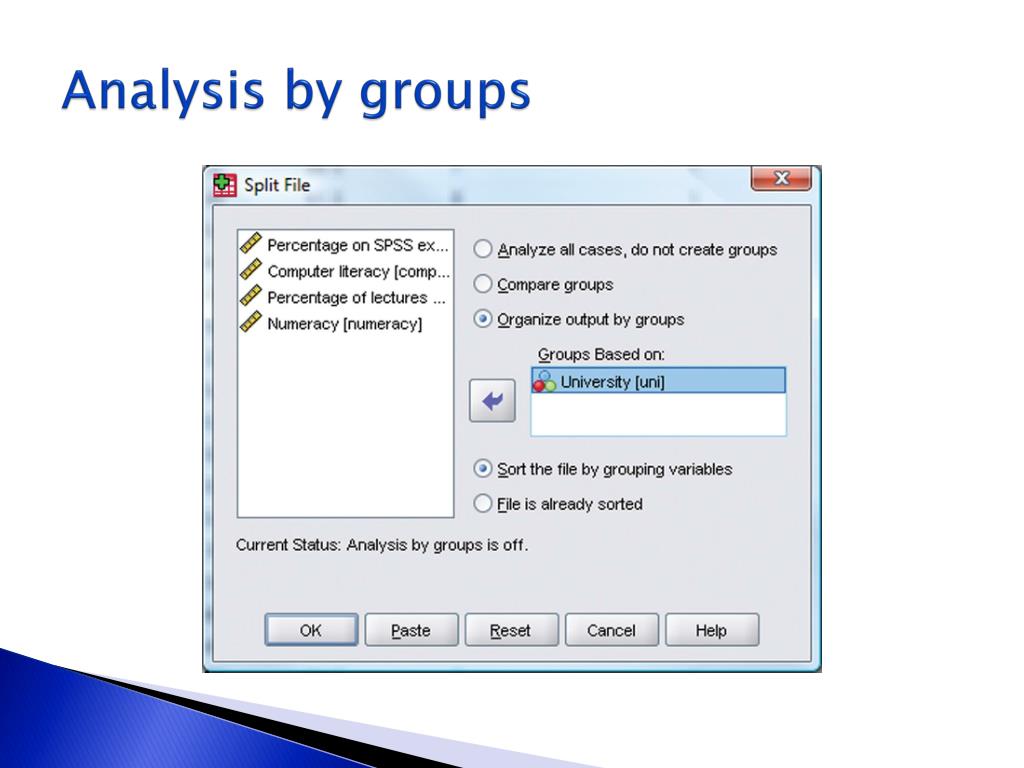 Analysis by groups

Split File

Percentage on SPSS ex...
Computer literacy [comp...
Percentage of lectures ...
Numeracy [numeracy]

Analyze all cases, do not create groups
Compare groups
Organize output by groups

Groups Based on:
University [uni]

Sort the file by grouping variables
File is already sorted

Current Status: Analysis by groups is off.

OK
Paste
Reset
Cancel
Help